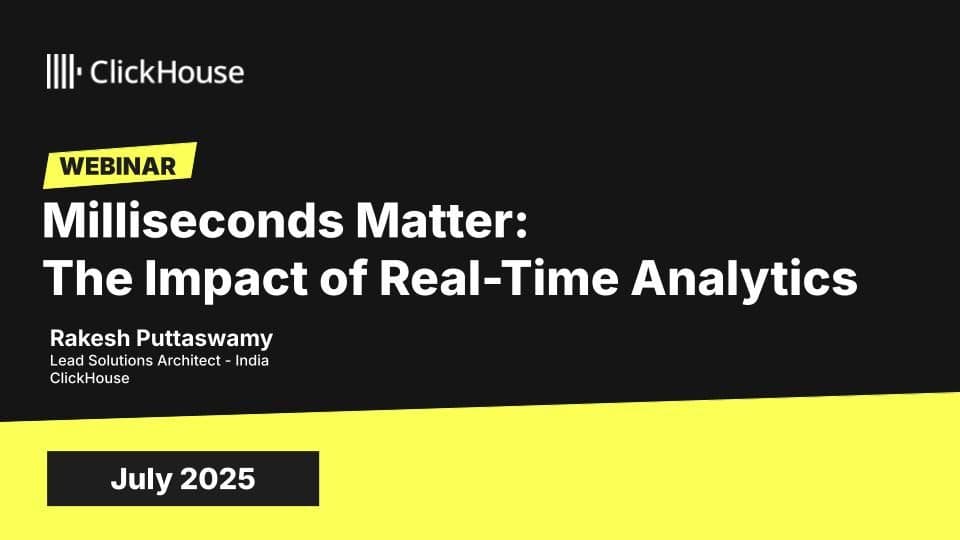 ClickHouse

WEBINAR

Milliseconds Matter:
The Impact of Real-Time Analytics

Rakesh Puttaswamy
Lead Solutions Architect - India
ClickHouse

July 2025